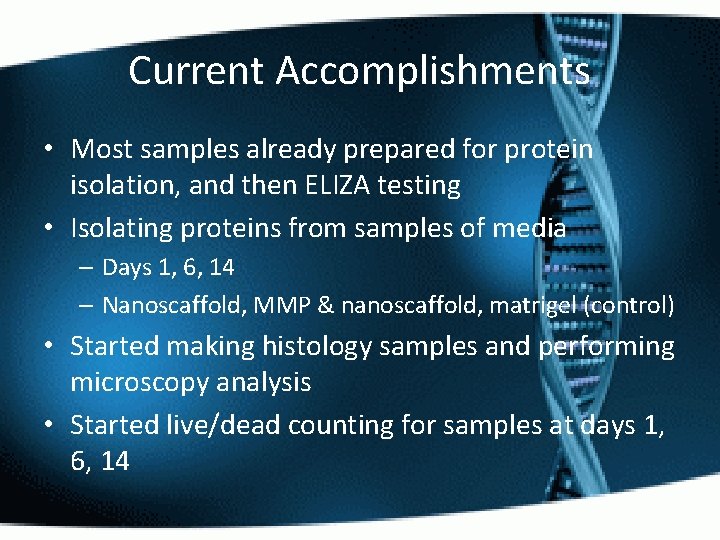 Current Accomplishments

• Most samples already prepared for protein isolation, and then ELIZA testing
• Isolating proteins from samples of media
– Days 1, 6, 14
– Nanoscaffold, MMP & nanoscaffold, matrigel (control)
• Started making histology samples and performing microscopy analysis
• Started live/dead counting for samples at days 1, 6, 14